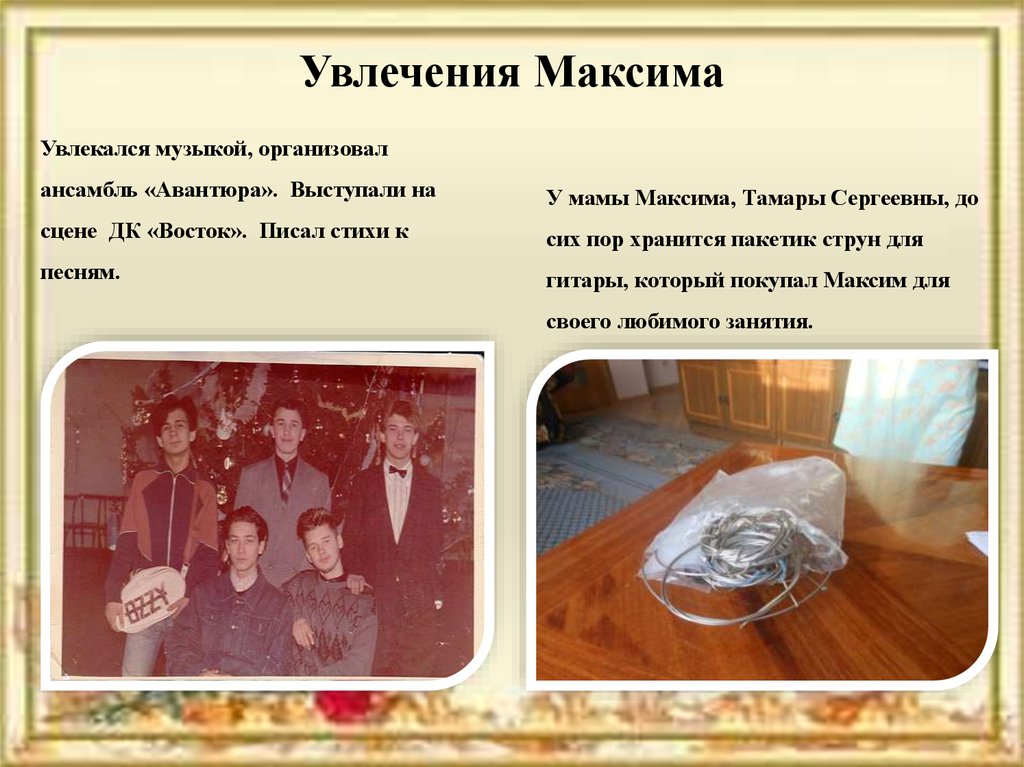 Увлечения Максима

Увлекался музыкой, организовал ансамбль «Авантюра». Выступали на сцене ДК «Восток». Писал стихи к песням.

У мамы Максима, Тамары Сергеевны, до сих пор хранится пакетик струн для гитары, который покупал Максим для своего любимого занятия.